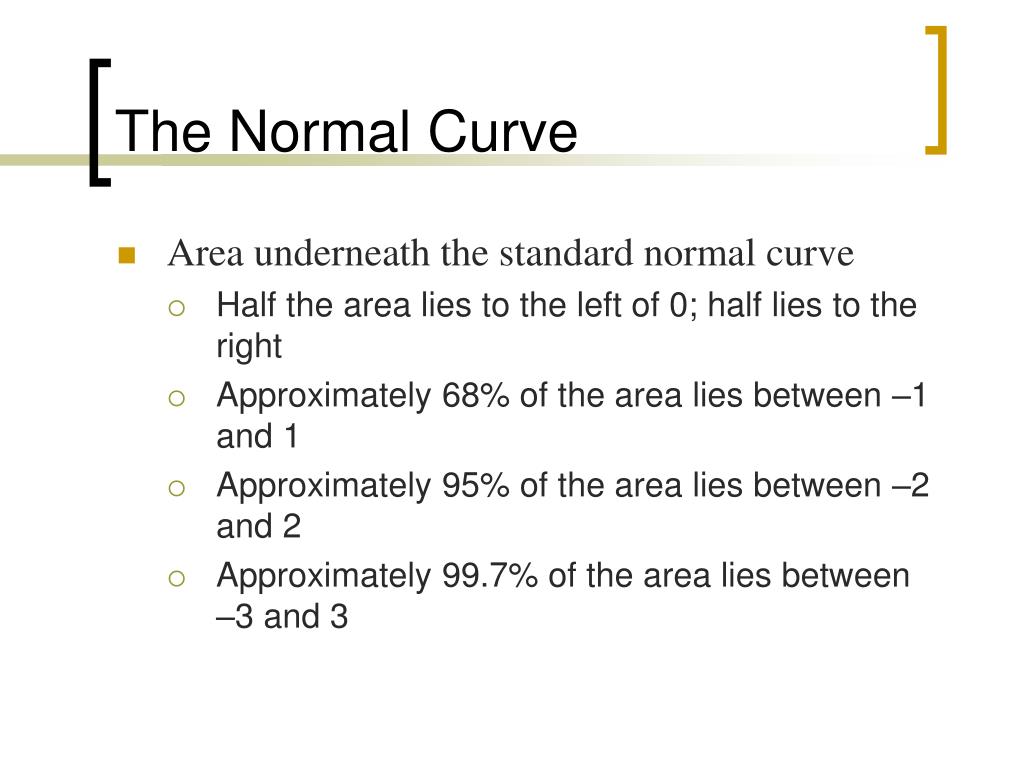 The Normal Curve

Area underneath the standard normal curve

Half the area lies to the left of 0; half lies to the right

Approximately 68% of the area lies between –1 and 1

Approximately 95% of the area lies between –2 and 2

Approximately 99.7% of the area lies between –3 and 3